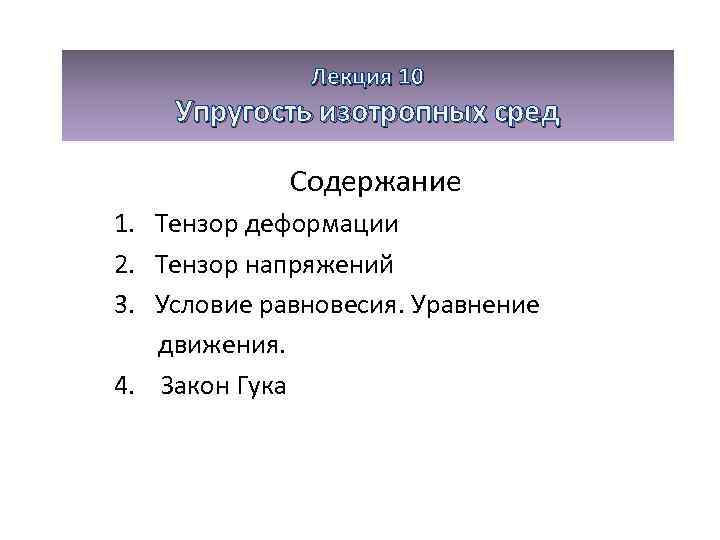 Лекция 10
Упругость изотропных сред

Содержание

1. Тензор деформации
2. Тензор напряжений
3. Условие равновесия. Уравнение движения.
4. Закон Гука